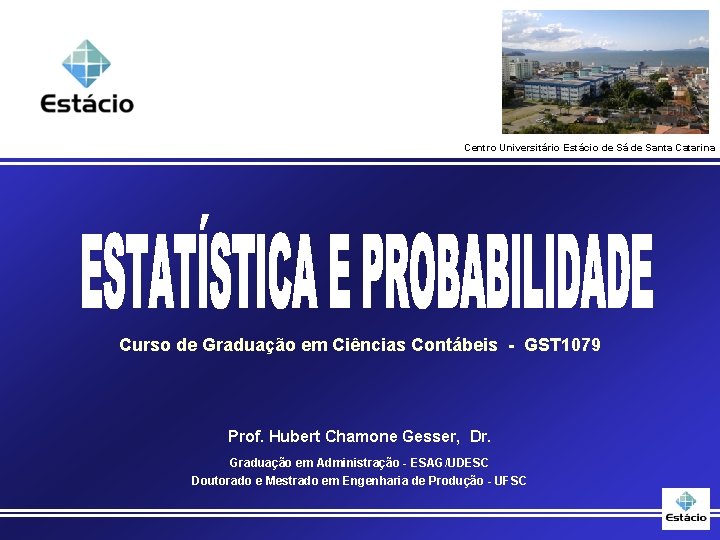 Estácio

Centro Universitário Estácio de Sá de Santa Catarina

ESTATÍSTICA E PROBABILIDADE

Curso de Graduação em Ciências Contábeis - GST1079

Prof. Hubert Chamone Gesser, Dr.

Graduação em Administração - ESAG/UDESC
Doutorado e Mestrado em Engenharia de Produção - UFSC

Estácio